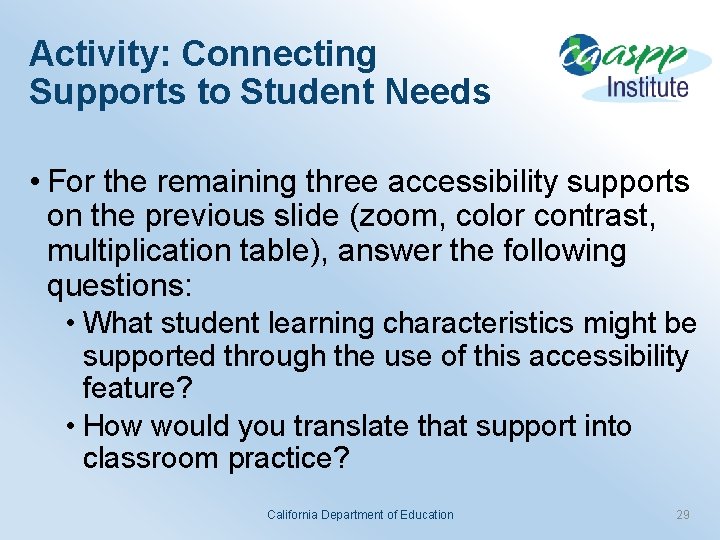 Activity: Connecting Supports to Student Needs

caaspp Institute

• For the remaining three accessibility supports on the previous slide (zoom, color contrast, multiplication table), answer the following questions:
  • What student learning characteristics might be supported through the use of this accessibility feature?
  • How would you translate that support into classroom practice?

California Department of Education

29